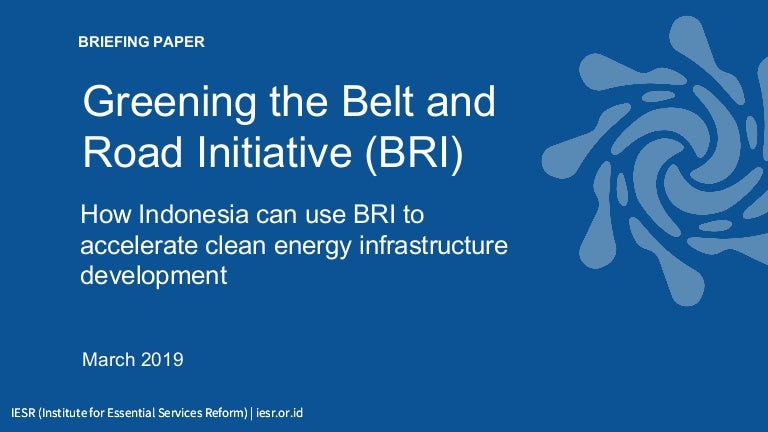 BRIEFING PAPER

Greening the Belt and Road Initiative (BRI)

How Indonesia can use BRI to accelerate clean energy infrastructure development

March 2019

IESR (Institute for Essential Services Reform) | iesr.or.id